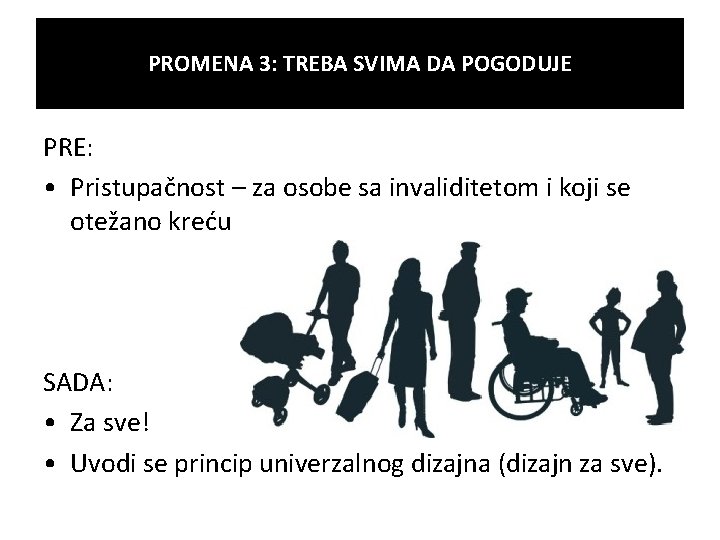 PROMENA 3: TREBA SVIMA DA POGODUJE

PRE:

• Pristupačnost – za osobe sa invaliditetom i koji se otežano kreću

SADA:

• Za sve!
• Uvodi se princip univerzalnog dizajna (dizajn za sve).